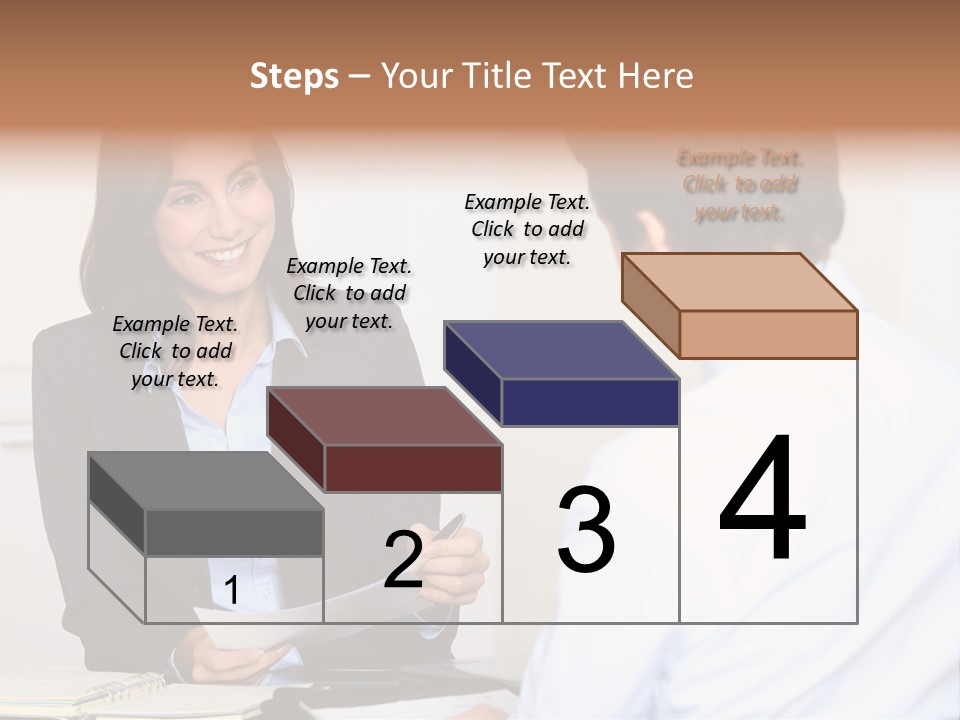 Steps – Your Title Text Here

Example Text. Click to add your text.

Example Text. Click to add your text.

Example Text. Click to add your text.

Example Text. Click to add your text.

1

2

3

4